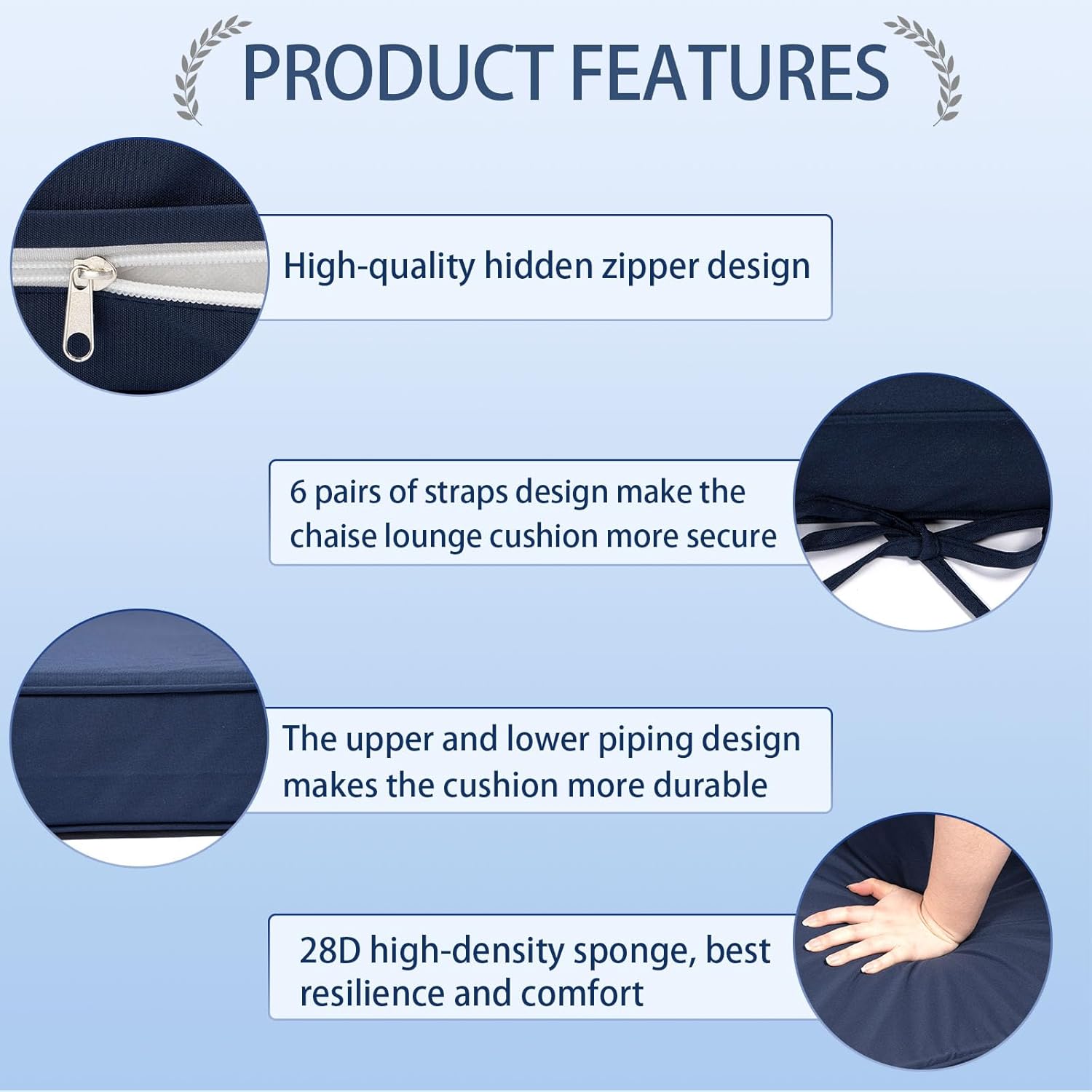 PRODUCT FEATURES

High-quality hidden zipper design

6 pairs of straps design make the chaise lounge cushion more secure

The upper and lower piping design makes the cushion more durable

28D high-density sponge, best resilience and comfort